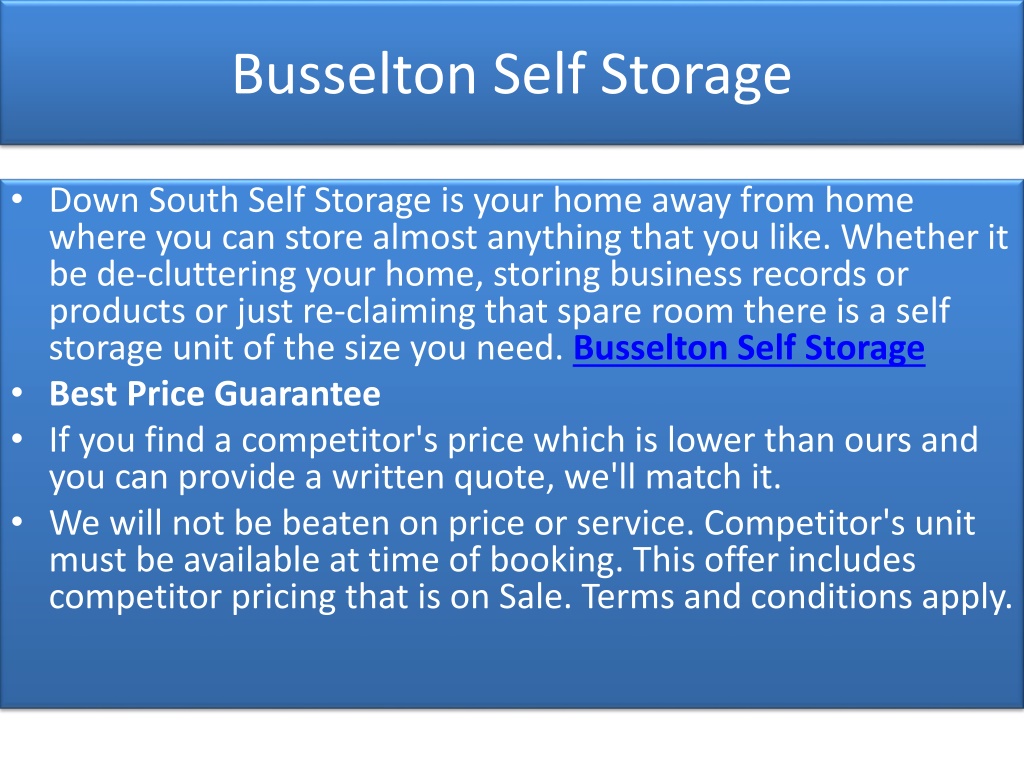 Busselton Self Storage

• Down South Self Storage is your home away from home where you can store almost anything that you like. Whether it be de-cluttering your home, storing business records or products or just re-claiming that spare room there is a self storage unit of the size you need. Busselton Self Storage
• Best Price Guarantee
• If you find a competitor's price which is lower than ours and you can provide a written quote, we'll match it.
• We will not be beaten on price or service. Competitor's unit must be available at time of booking. This offer includes competitor pricing that is on Sale. Terms and conditions apply.